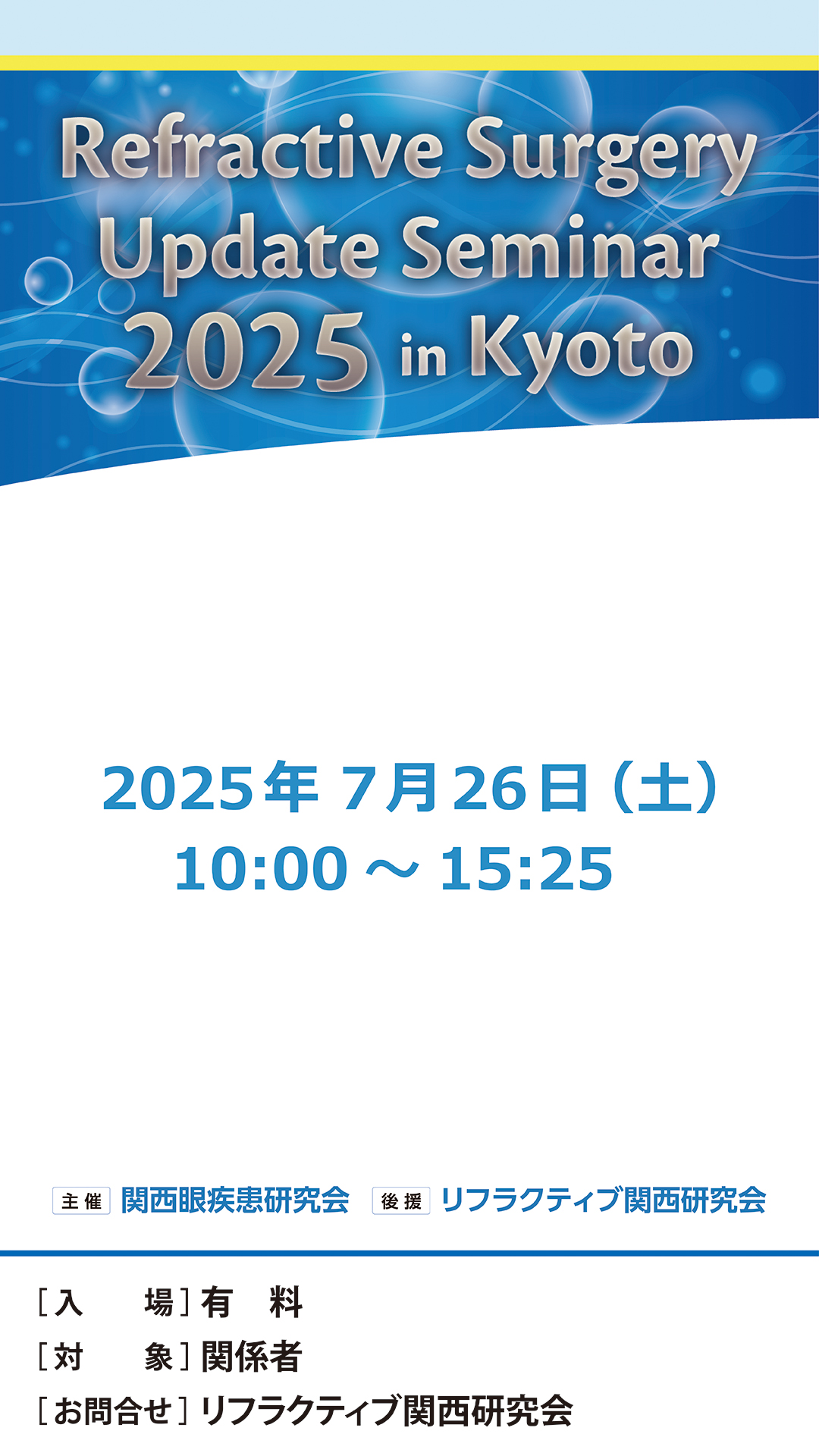 Refractive Surgery Update Seminar 2025 in Kyoto

2025年 7月26日（土）
10:00 ～ 15:25

主催 関西眼疾患研究会 後援 リフラクティブ関西研究会

［入　　場］有　料
［対　　象］関係者
［お問合せ］リフラクティブ関西研究会